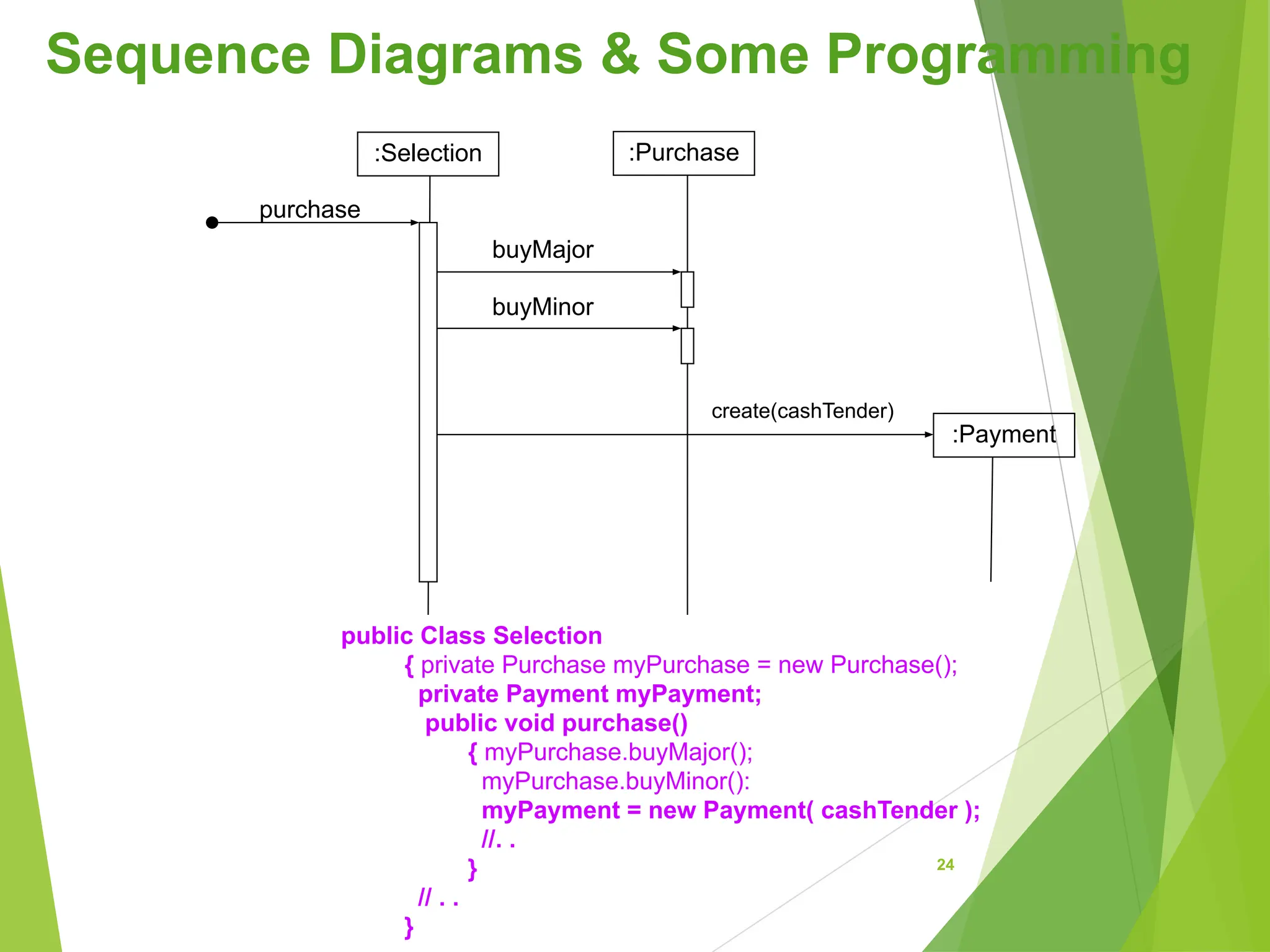 Sequence Diagrams & Some Programming

:Selection

:Purchase

purchase

buyMajor

buyMinor

create(cashTender)

:Payment

public Class Selection
{ private Purchase myPurchase = new Purchase();
private Payment myPayment;
public void purchase()
{ myPurchase.buyMajor();
myPurchase.buyMinor():
myPayment = new Payment( cashTender );
//. .
}
// . .
}

24